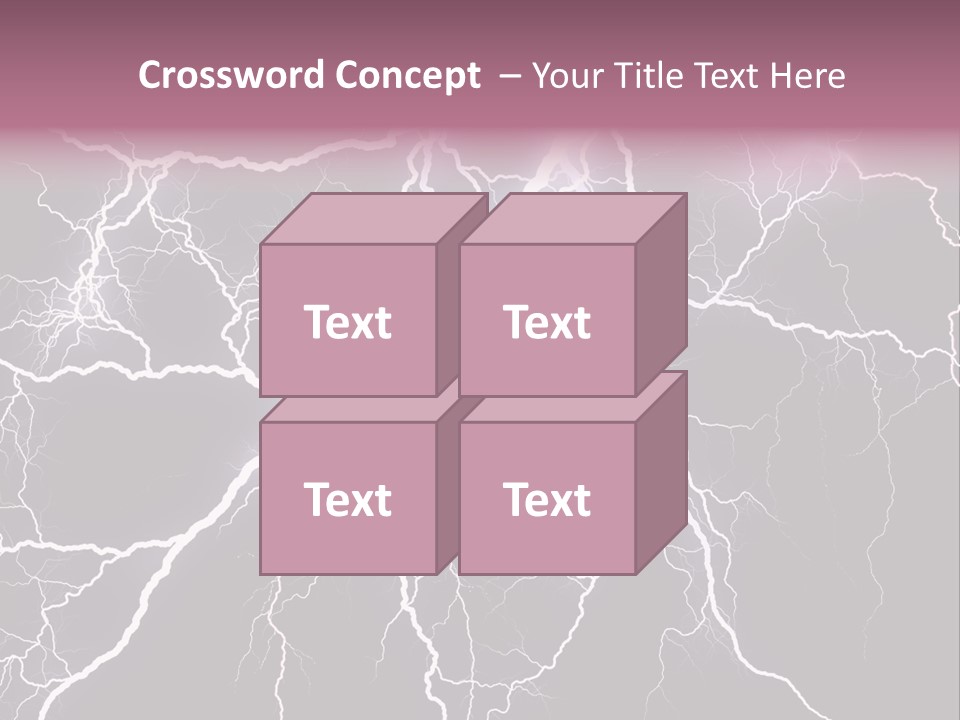 Crossword Concept – Your Title Text Here

Text

Text

Text

Text